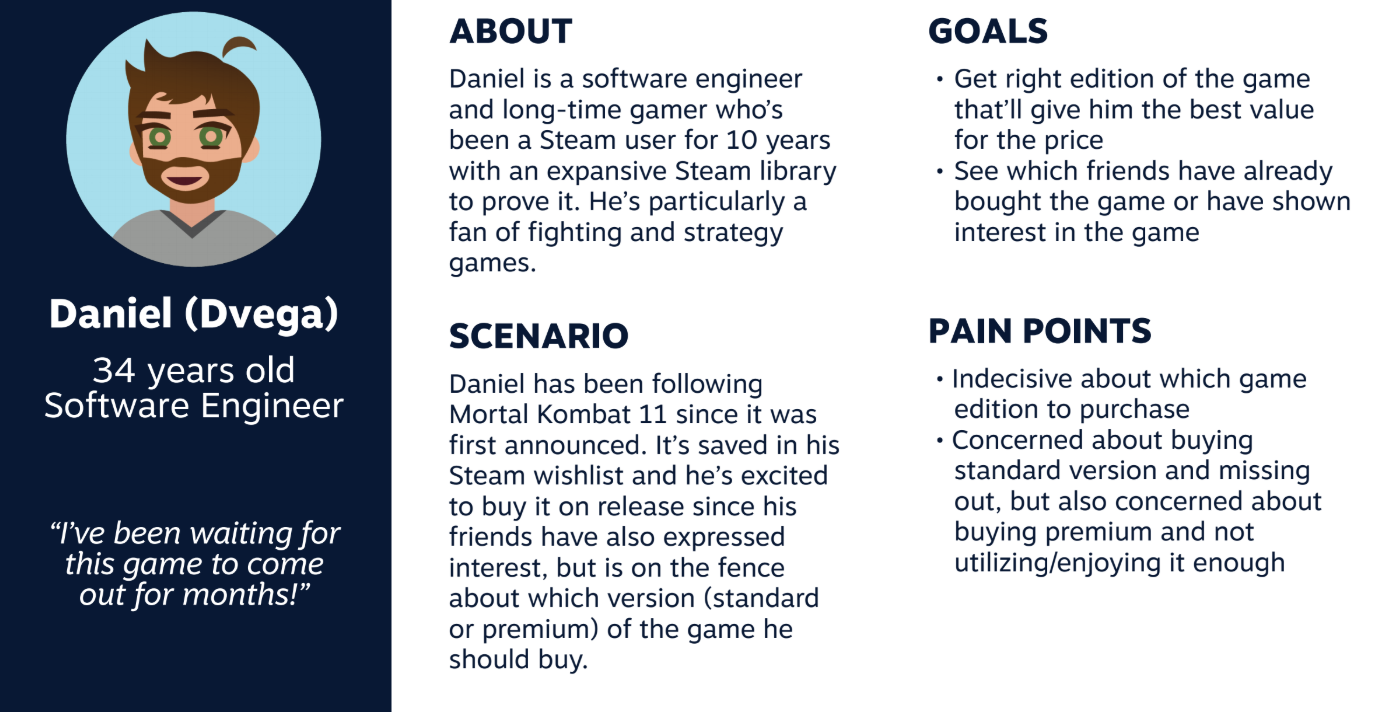 Daniel (Dvega)
34 years old
Software Engineer

"I've been waiting for this game to come out for months!"

ABOUT
Daniel is a software engineer and long-time gamer who's been a Steam user for 10 years with an expansive Steam library to prove it. He's particularly a fan of fighting and strategy games.

SCENARIO
Daniel has been following Mortal Kombat 11 since it was first announced. It's saved in his Steam wishlist and he's excited to buy it on release since his friends have also expressed interest, but is on the fence about which version (standard or premium) of the game he should buy.

GOALS
• Get right edition of the game that'll give him the best value for the price
• See which friends have already bought the game or have shown interest in the game

PAIN POINTS
• Indecisive about which game edition to purchase
• Concerned about buying standard version and missing out, but also concerned about buying premium and not utilizing/enjoying it enough